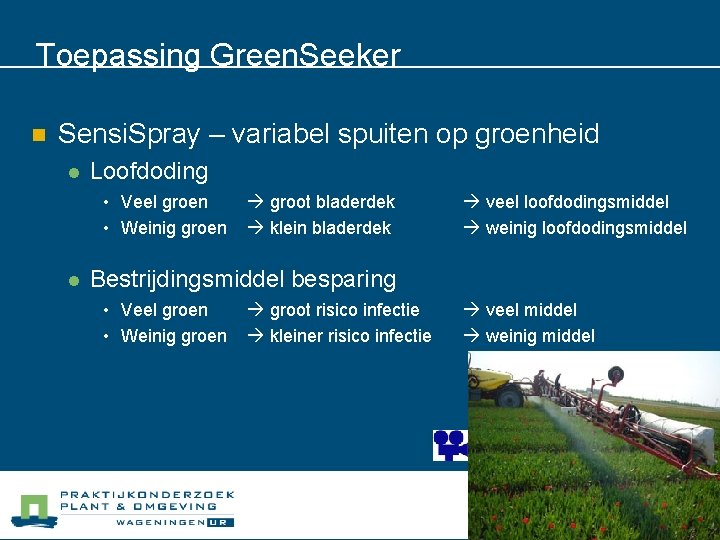 Toepassing GreenSeeker

SensiSpray – variabel spuiten op groenheid

Loofdoding

• Veel groen → groot bladerdek → veel loofdodingsmiddel
• Weinig groen → klein bladerdek → weinig loofdodingsmiddel

Bestrijdingsmiddel besparing

• Veel groen → groot risico infectie → veel middel
• Weinig groen → kleiner risico infectie → weinig middel

PRAKTIJKONDERZOEK
PLANT & OMGEVING
WAGENINGEN UR